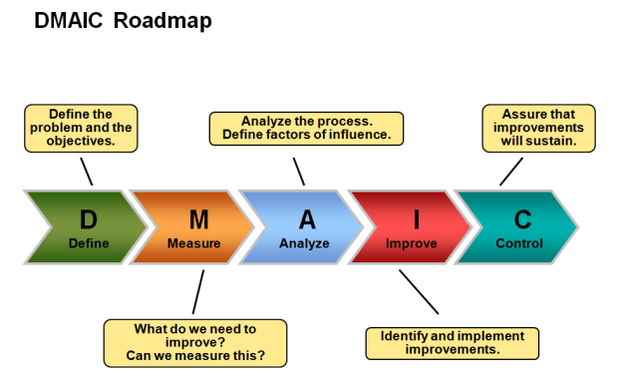 DMAIC Roadmap

Define the problem and the objectives.

Analyze the process.
Define factors of influence.

Assure that improvements will sustain.

D
Define

M
Measure

A
Analyze

I
Improve

C
Control

What do we need to improve?
Can we measure this?

Identify and implement improvements.